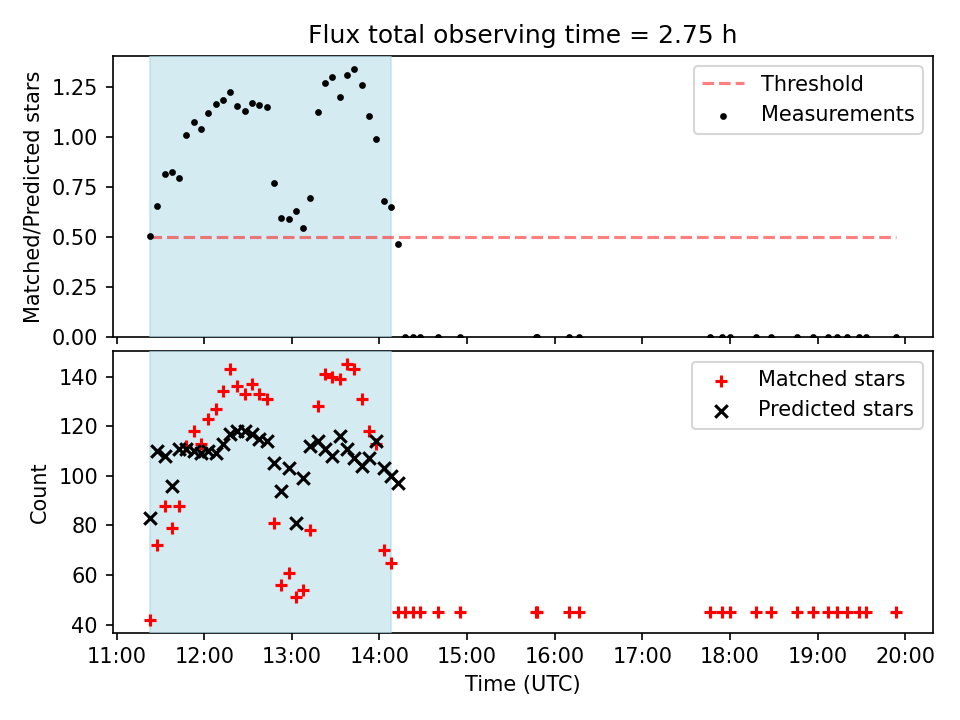 Flux total observing time = 2.75 h

Matched/Predicted stars

1.25
1.00
0.75
0.50
0.25
0.00

Threshold
Measurements

Count

140
120
100
80
60
40

Matched stars
Predicted stars

11:00 12:00 13:00 14:00 15:00 16:00 17:00 18:00 19:00 20:00

Time (UTC)